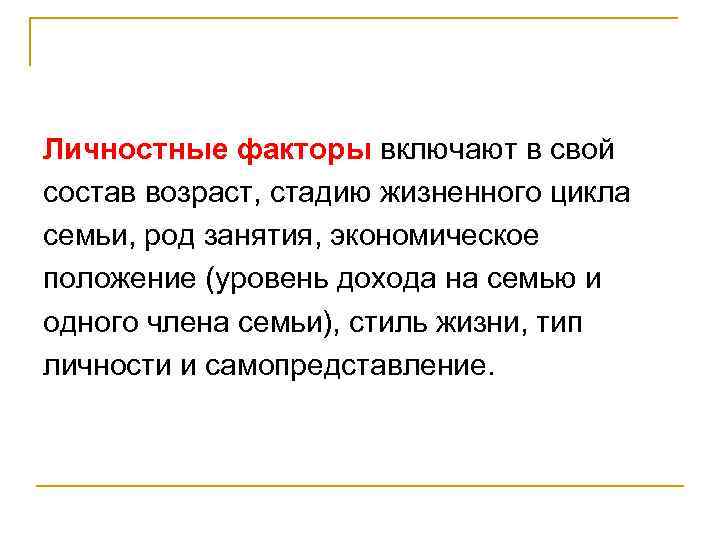 Личностные факторы включают в свой состав возраст, стадию жизненного цикла семьи, род занятия, экономическое положение (уровень дохода на семью и одного члена семьи), стиль жизни, тип личности и самопредставление.